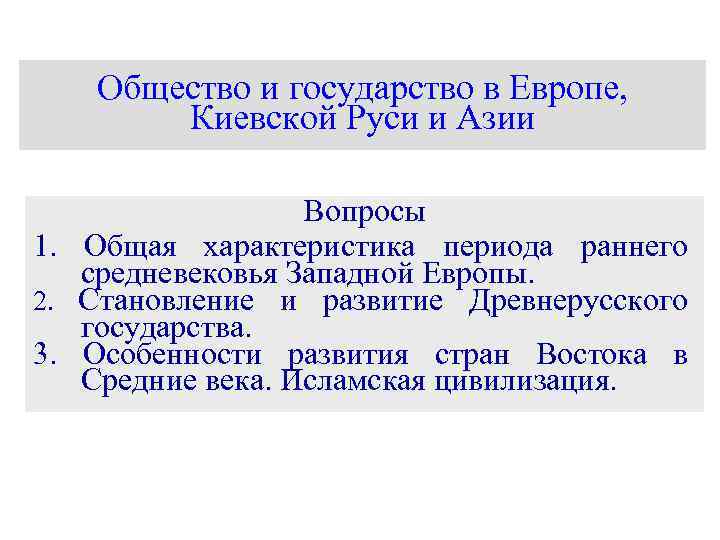 Общество и государство в Европе, Киевской Руси и Азии

Вопросы

1. Общая характеристика периода раннего средневековья Западной Европы.
2. Становление и развитие Древнерусского государства.
3. Особенности развития стран Востока в Средние века. Исламская цивилизация.